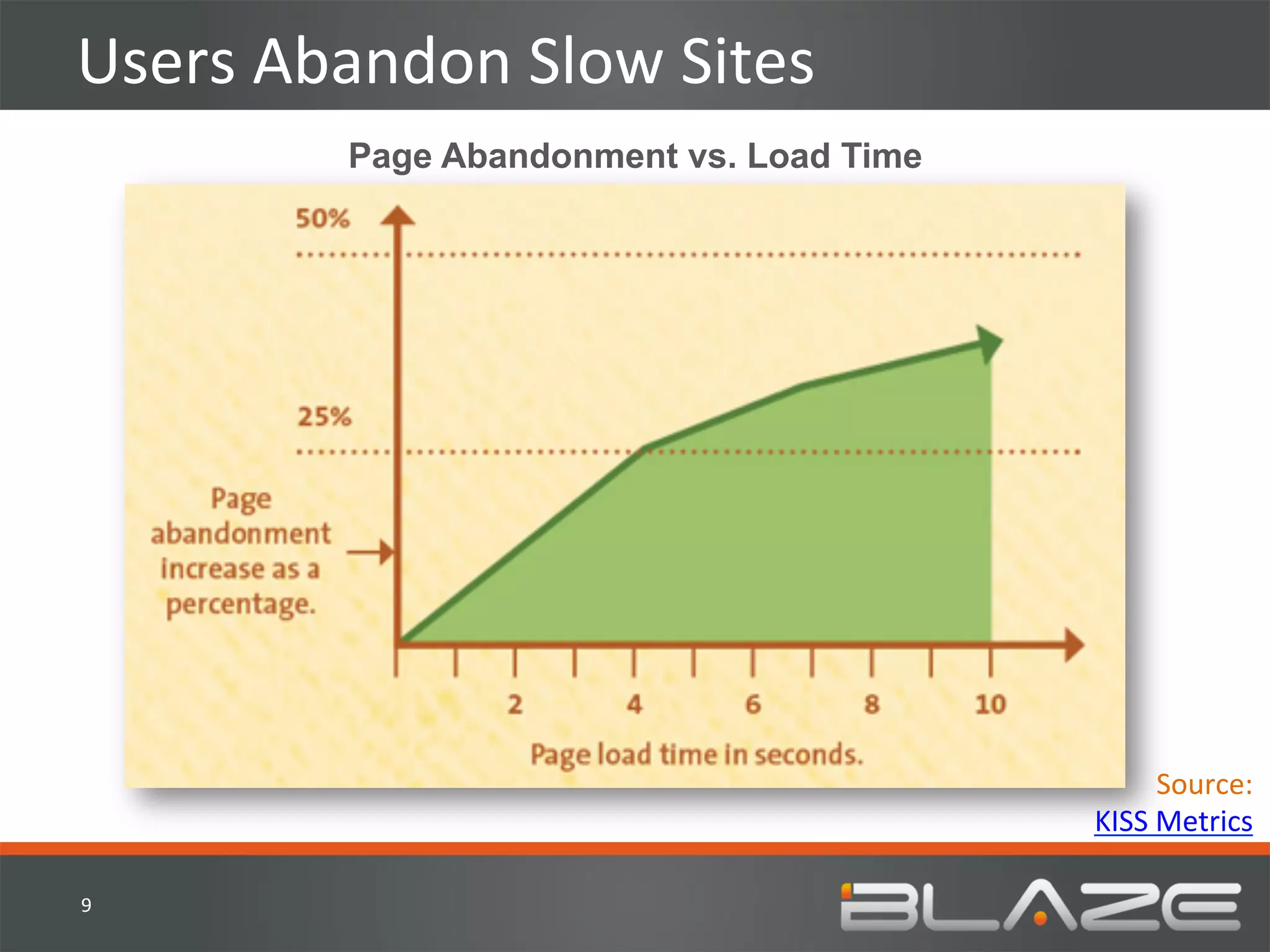 Users Abandon Slow Sites

Page Abandonment vs. Load Time

50%

25%

Page abandonment increase as a percentage.

2
4
6
8
10

Page load time in seconds.

Source: KISS Metrics

9

BLAZE